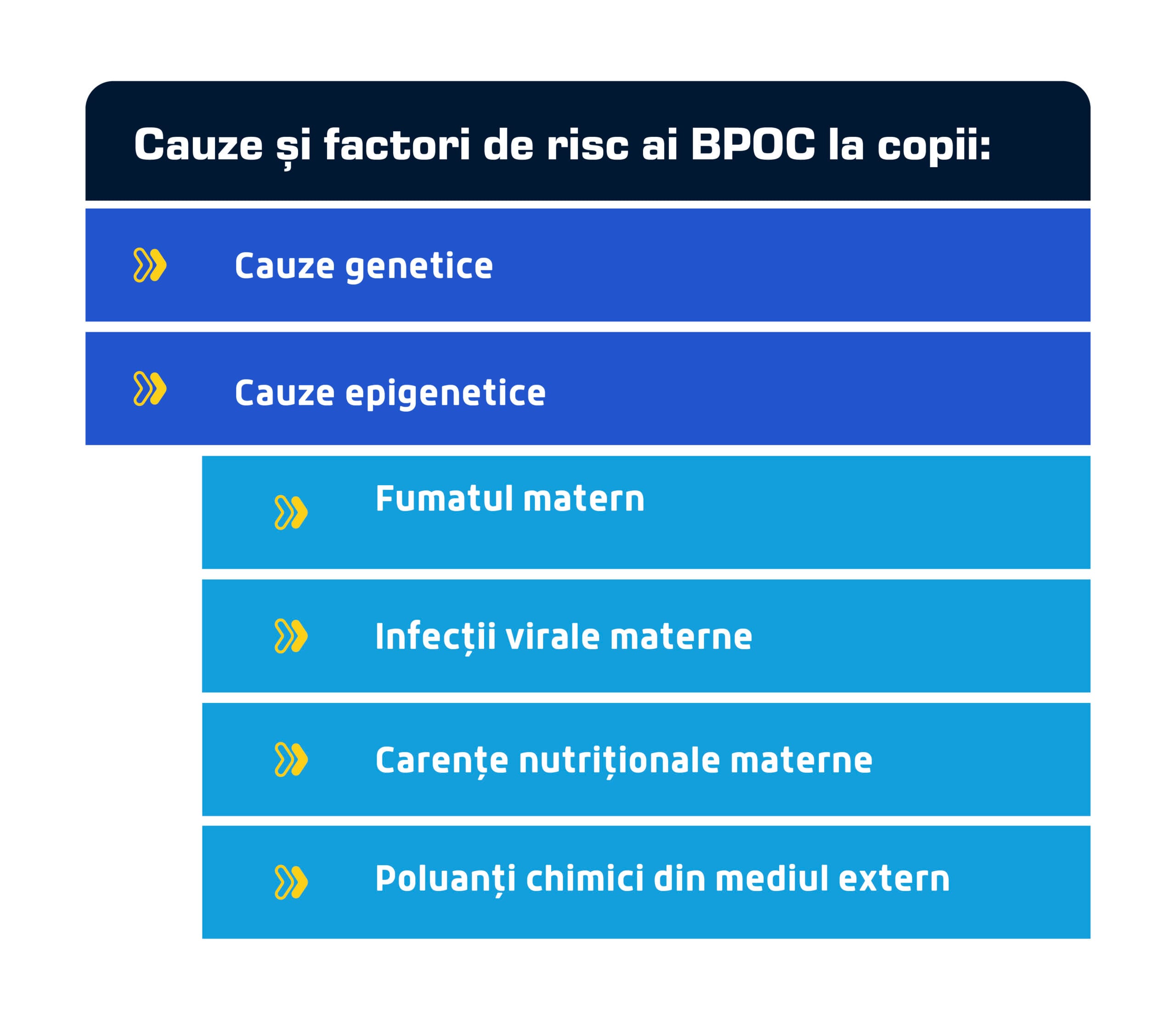 Cauze și factori de risc ai BPOC la copii:

Cauze genetice

Cauze epigenetice

Fumatul matern

Infecții virale materne

Carențe nutriționale materne

Poluanți chimici din mediul extern